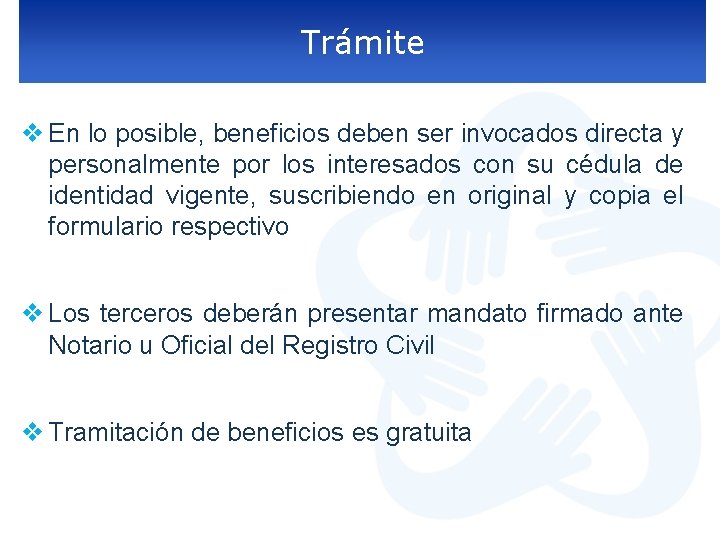 Trámite

❖ En lo posible, beneficios deben ser invocados directa y personalmente por los interesados con su cédula de identidad vigente, suscribiendo en original y copia el formulario respectivo

❖ Los terceros deberán presentar mandato firmado ante Notario u Oficial del Registro Civil

❖ Tramitación de beneficios es gratuita